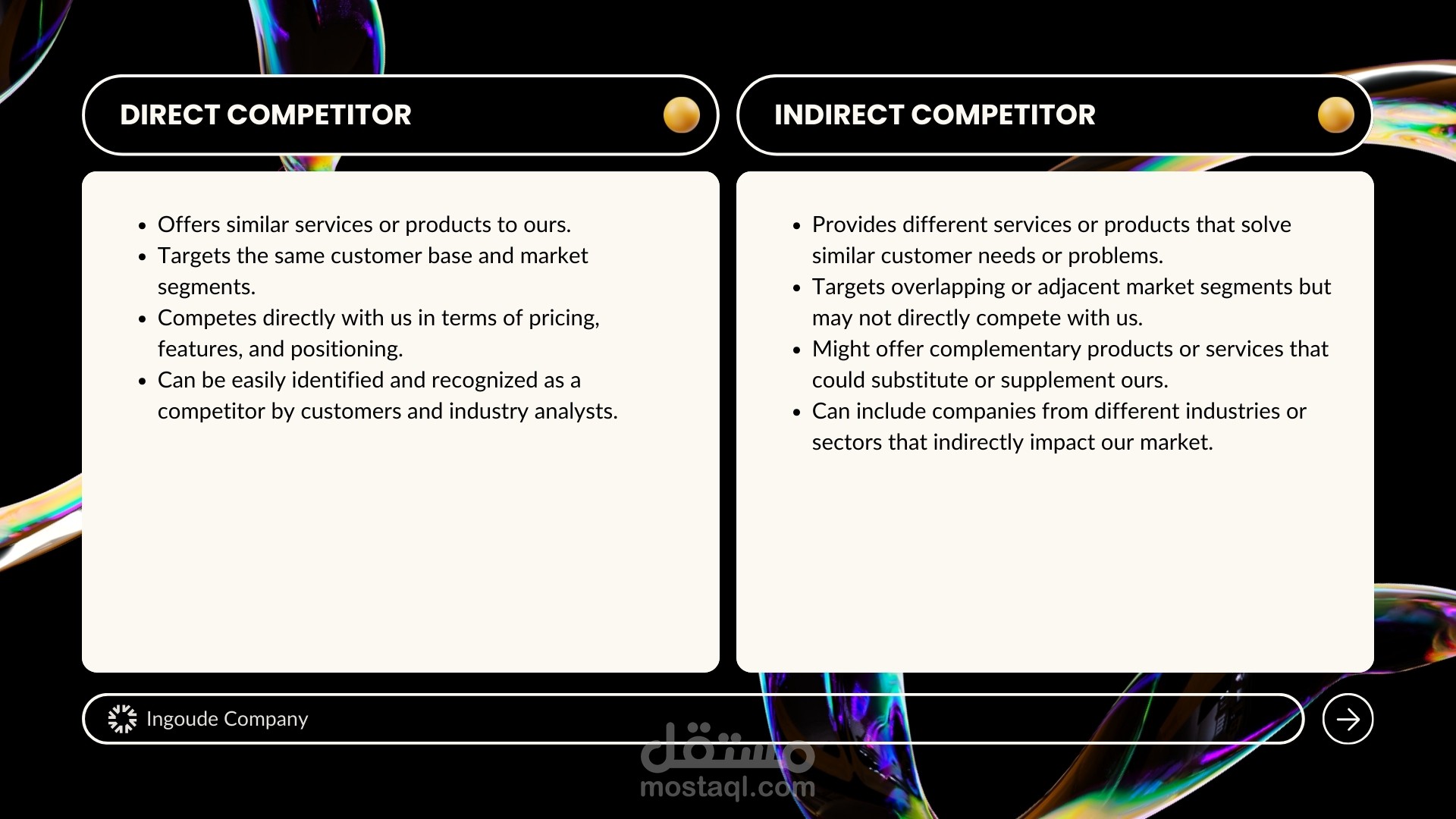 DIRECT COMPETITOR

- Offers similar services or products to ours.
- Targets the same customer base and market segments.
- Competes directly with us in terms of pricing, features, and positioning.
- Can be easily identified and recognized as a competitor by customers and industry analysts.

INDIRECT COMPETITOR

- Provides different services or products that solve similar customer needs or problems.
- Targets overlapping or adjacent market segments but may not directly compete with us.
- Might offer complementary products or services that could substitute or supplement ours.
- Can include companies from different industries or sectors that indirectly impact our market.

Ingoude Company

مستقل
mostaql.com